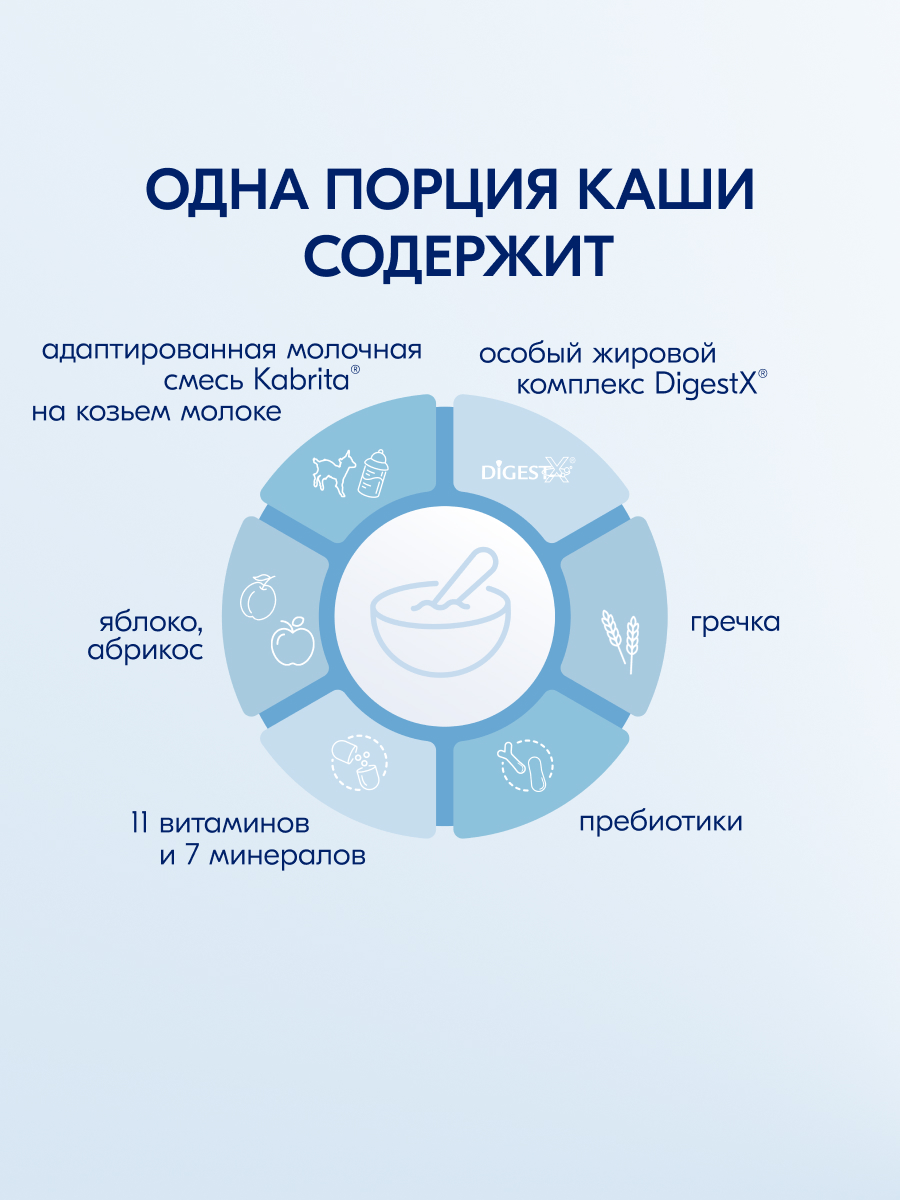 ОДНА ПОРЦИЯ КАШИ СОДЕРЖИТ

адаптированная молочная смесь Kabrita® на козьем молоке

особый жировой комплекс DigestX®

DIGESTX®

яблоко, абрикос

гречка

11 витаминов и 7 минералов

пребиотики